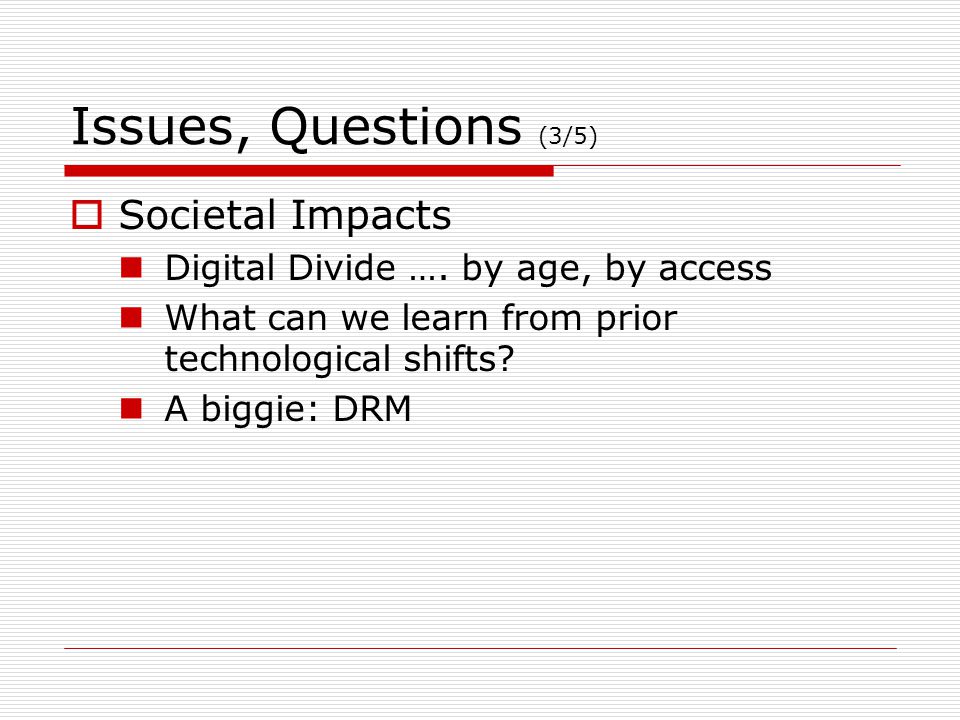 Issues, Questions (3/5)

Societal Impacts

Digital Divide …. by age, by access

What can we learn from prior technological shifts?

A biggie: DRM